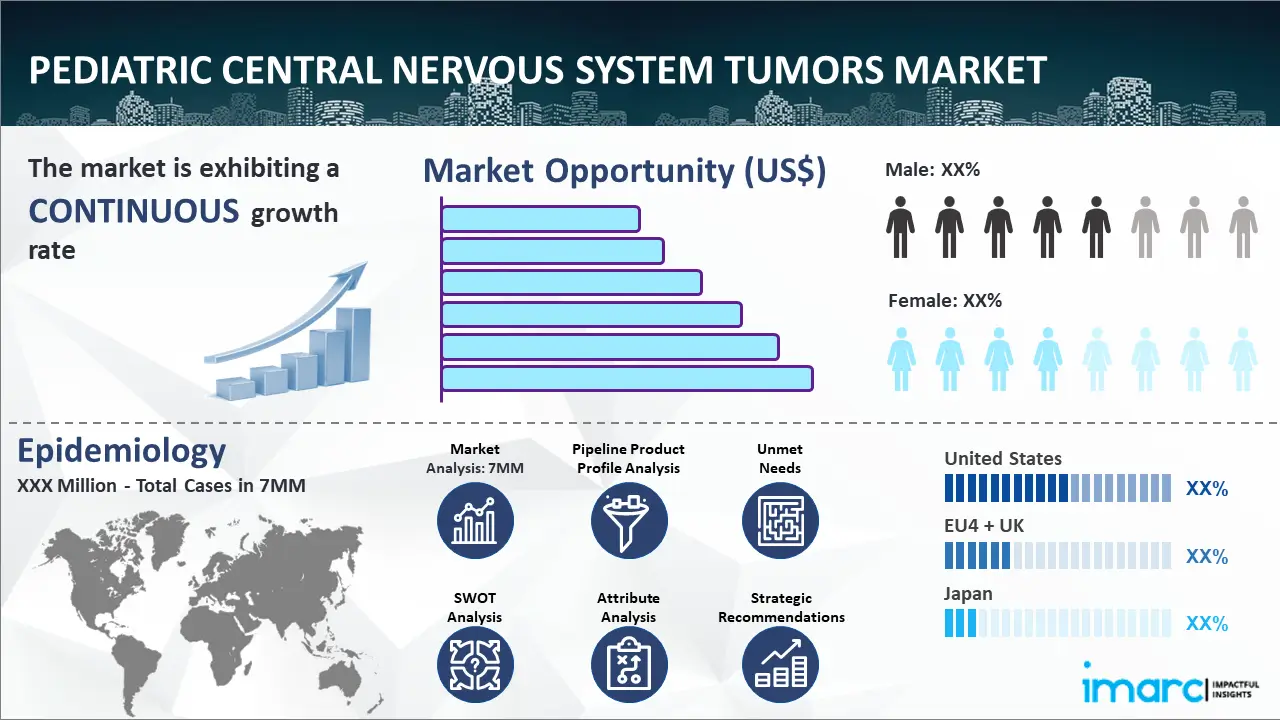 PEDIATRIC CENTRAL NERVOUS SYSTEM TUMORS MARKET

The market is exhibiting a CONTINUOUS growth rate

Market Opportunity (US$)

Male: XX%

Female: XX%

Epidemiology

XXX Million - Total Cases in 7MM

Market Analysis: 7MM

Pipeline Product Profile Analysis

Unmet Needs

SWOT Analysis

Attribute Analysis

Strategic Recommendations

United States

XX%

EU4 + UK

XX%

Japan

XX%

imarc IMPACTFUL INSIGHTS